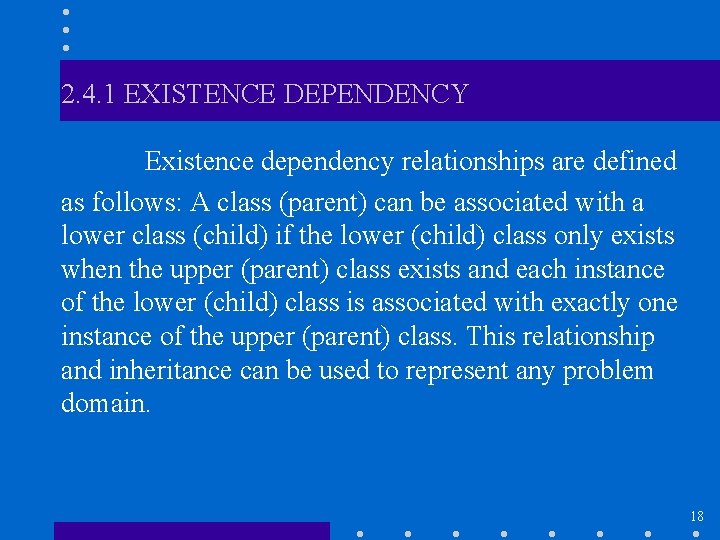 2.4.1 EXISTENCE DEPENDENCY

Existence dependency relationships are defined as follows: A class (parent) can be associated with a lower class (child) if the lower (child) class only exists when the upper (parent) class exists and each instance of the lower (child) class is associated with exactly one instance of the upper (parent) class. This relationship and inheritance can be used to represent any problem domain.

18